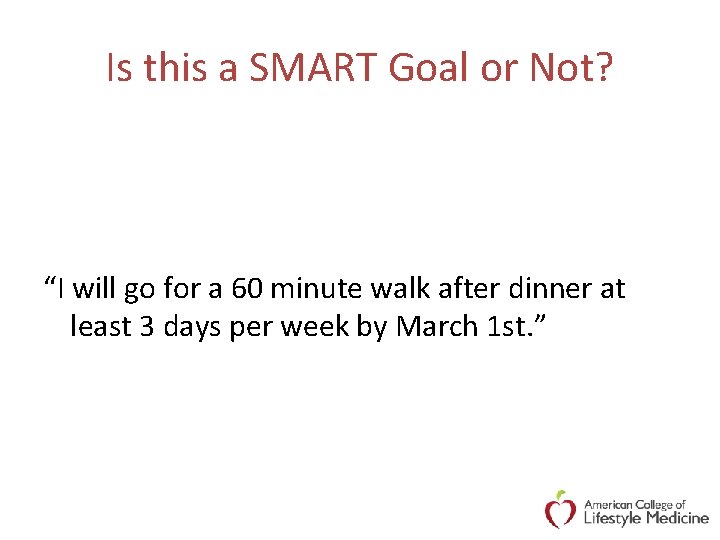 Is this a SMART Goal or Not?

“I will go for a 60 minute walk after dinner at least 3 days per week by March 1st.”

American College of Lifestyle Medicine